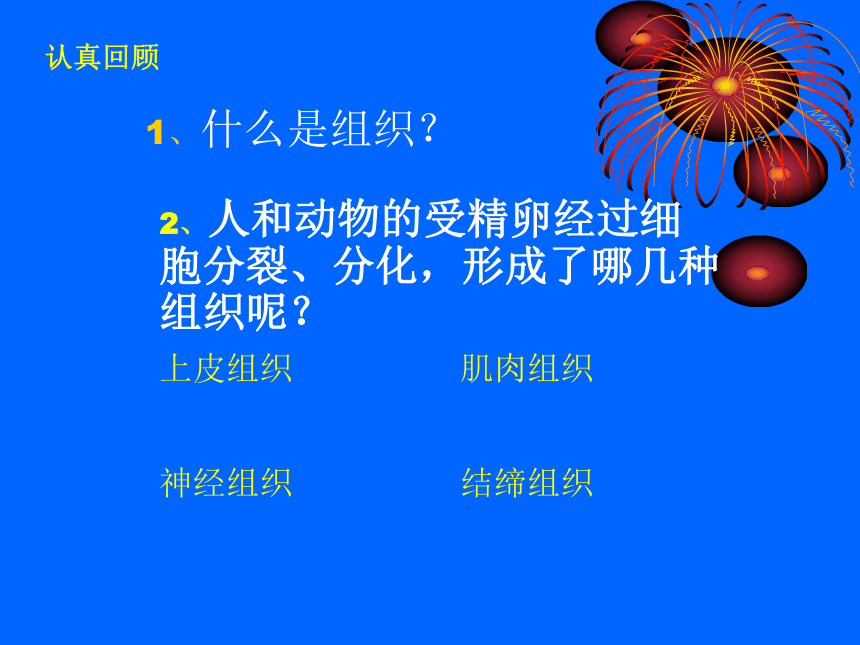 认真回顾

1、什么是组织？

2、人和动物的受精卵经过细胞分裂、分化，形成了哪几种组织呢？

上皮组织

肌肉组织

神经组织

结缔组织